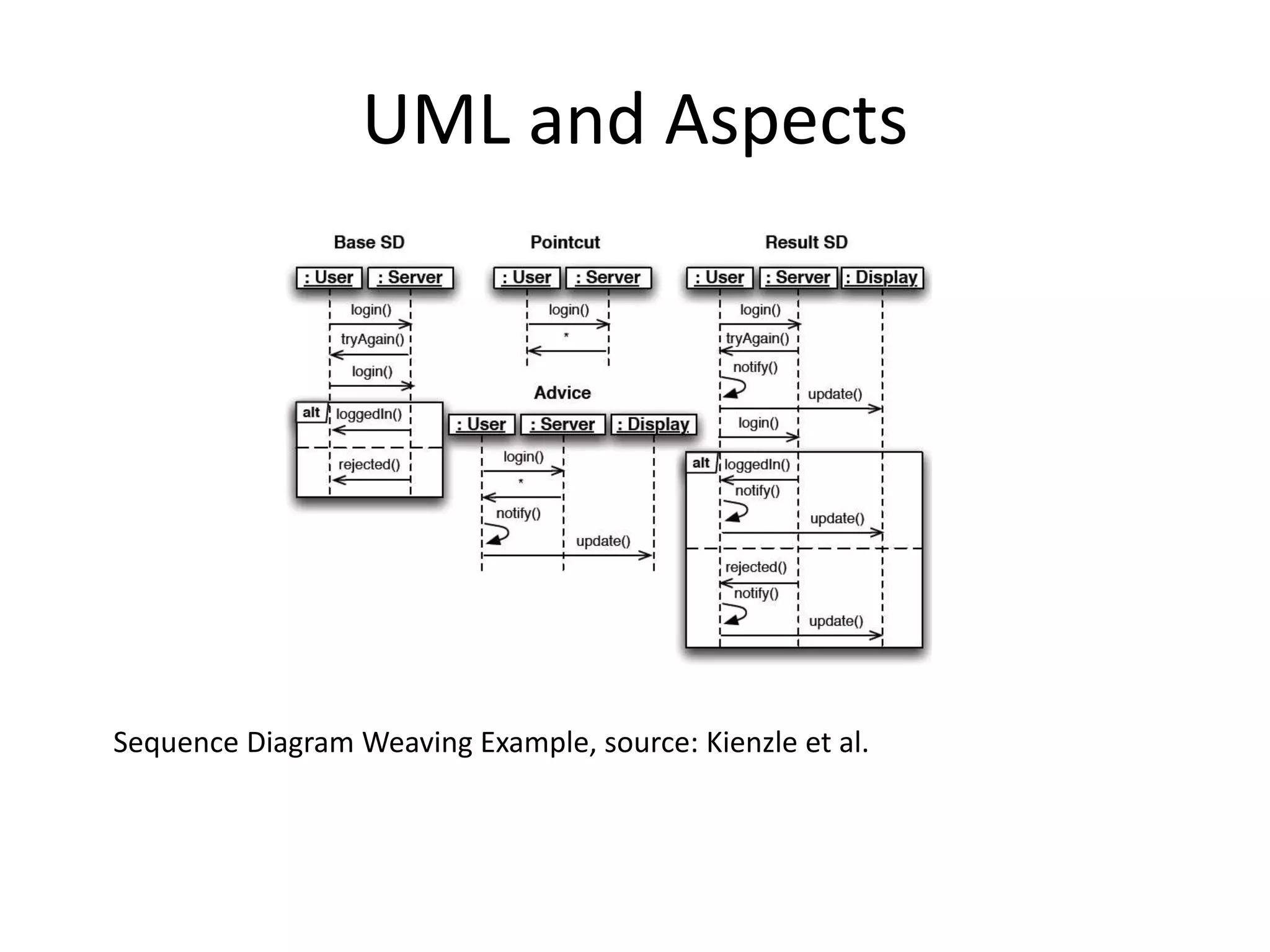 UML and Aspects

Base SD

: User
: Server
login()
tryAgain()
login()
alt
loggedIn()
rejected()

Pointcut

: User
: Server
login()
*

Advice

: User
: Server
: Display
login()
*
notify()
update()

Result SD

: User
: Server
: Display
login()
tryAgain()
notify()
update()
login()
alt
loggedIn()
notify()
update()
rejected()
notify()
update()

Sequence Diagram Weaving Example, source: Kienzle et al.